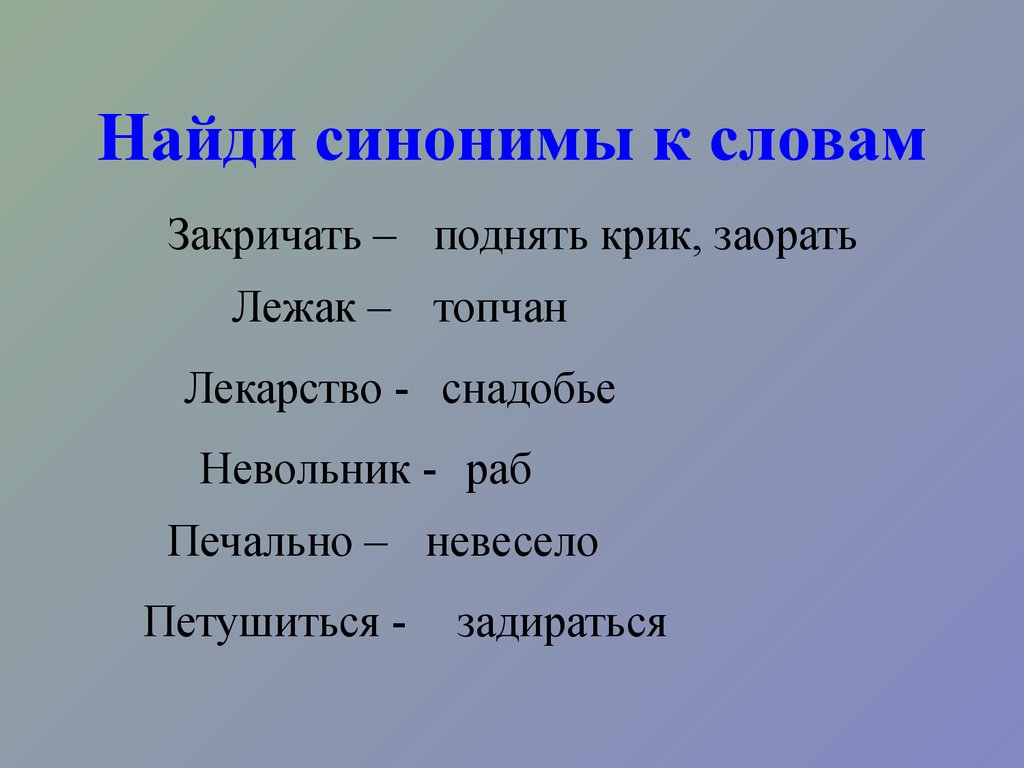 Найди синонимы к словам

Закричать – поднять крик, заорать

Лежак – топчан

Лекарство - снадобье

Невольник - раб

Печально – невесело

Петушиться - задираться